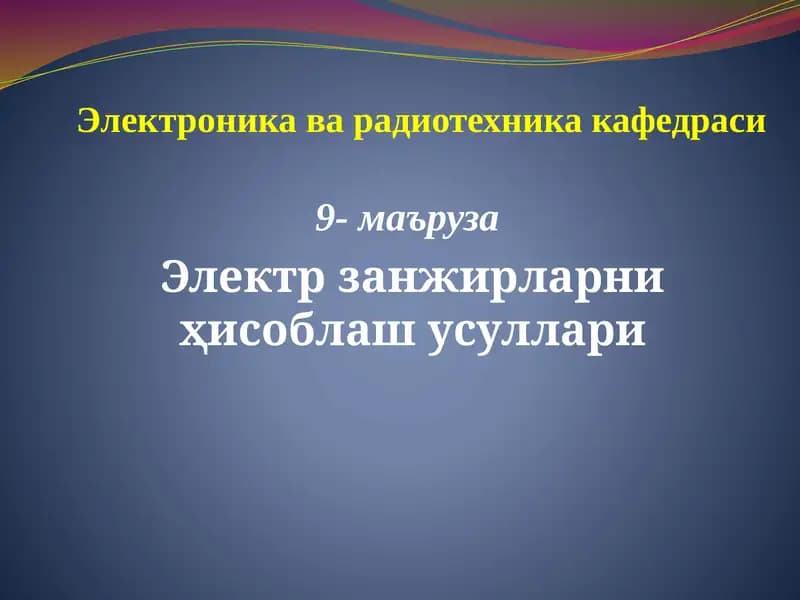 Электроника ва радиотехника кафедраси

9- маъруза

Электр занжирларни ҳисоблаш усуллари